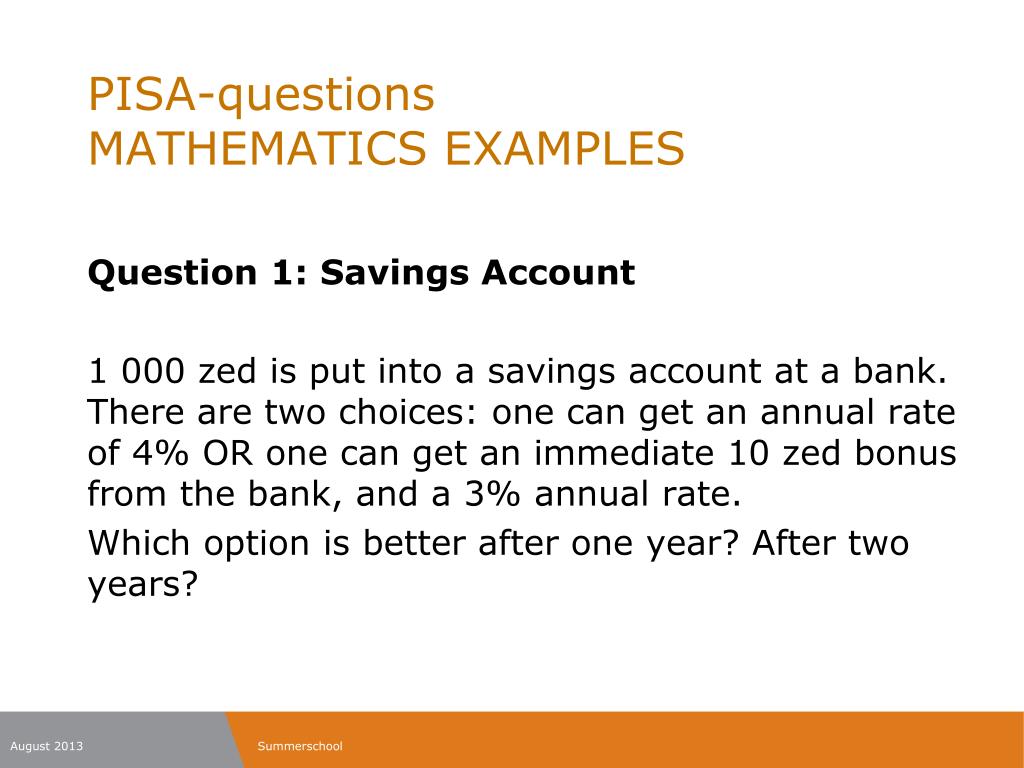 PISA-questions
MATHEMATICS EXAMPLES

Question 1: Savings Account

1 000 zed is put into a savings account at a bank. There are two choices: one can get an annual rate of 4% OR one can get an immediate 10 zed bonus from the bank, and a 3% annual rate.

Which option is better after one year? After two years?

August 2013

Summerschool